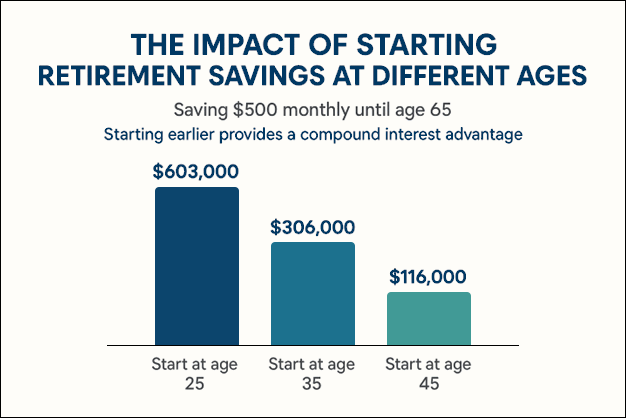 THE IMPACT OF STARTING RETIREMENT SAVINGS AT DIFFERENT AGES

Saving \$500 monthly until age 65

Starting earlier provides a compound interest advantage

\$603,000

\$306,000

\$116,000

Start at age 25

Start at age 35

Start at age 45